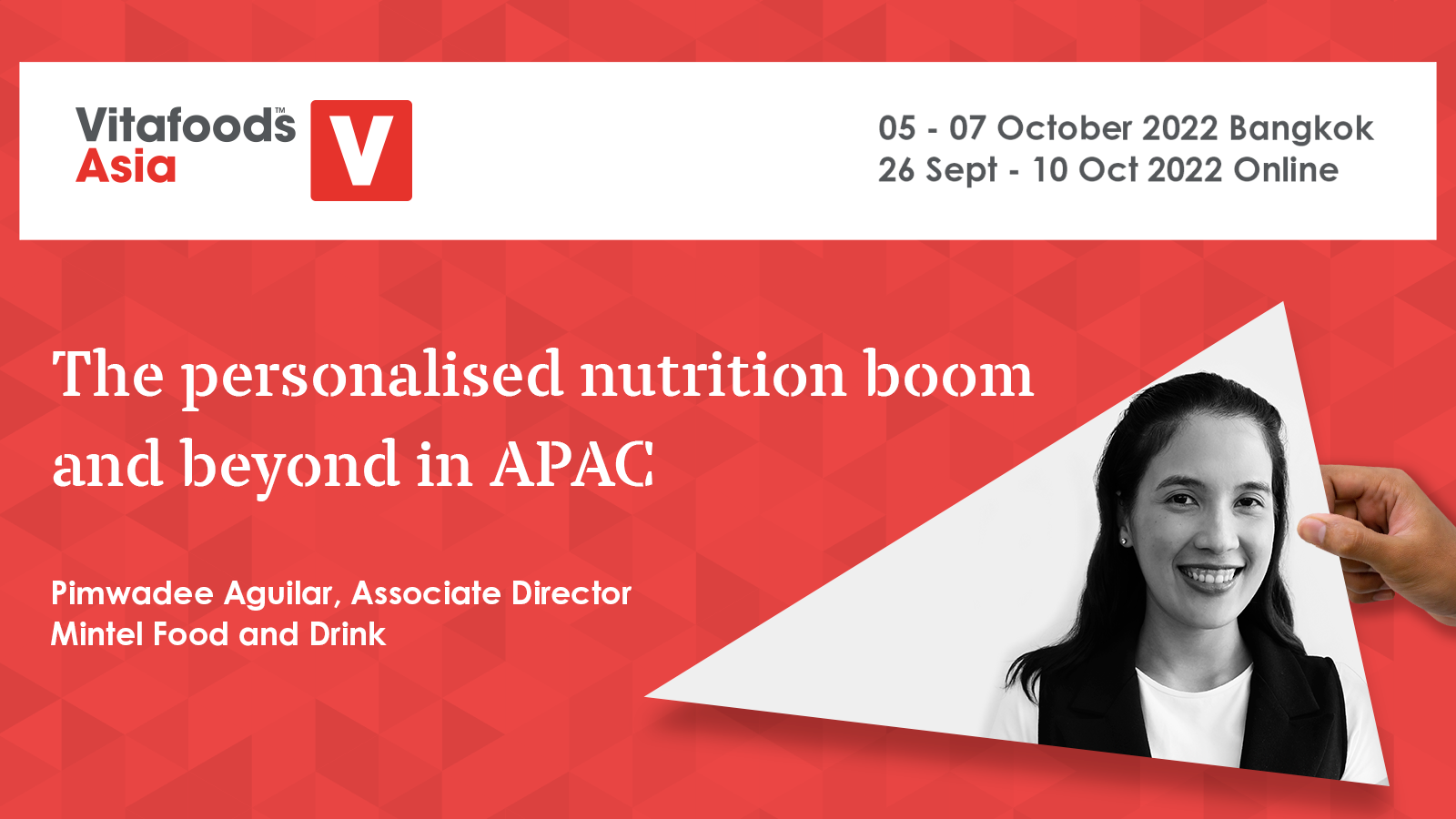 Vitafoods™ Asia V

05 - 07 October 2022 Bangkok
26 Sept - 10 Oct 2022 Online

The personalised nutrition boom and beyond in APAC

Pimwadee Aguilar, Associate Director
Mintel Food and Drink